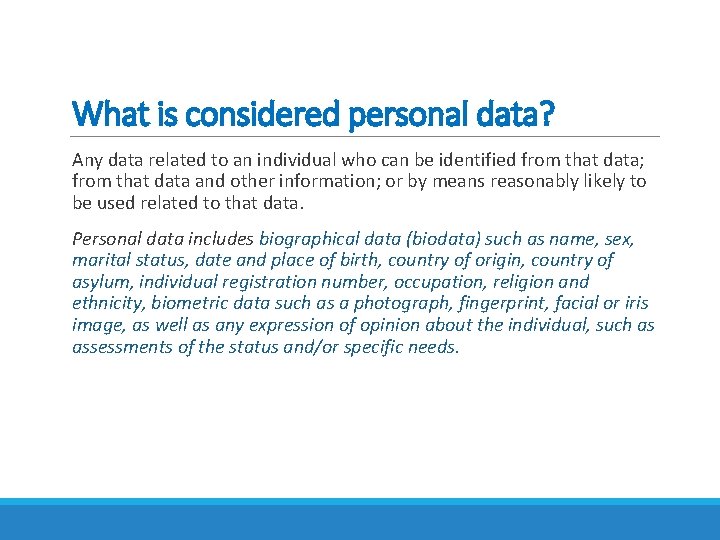 What is considered personal data?

Any data related to an individual who can be identified from that data; from that data and other information; or by means reasonably likely to be used related to that data.

Personal data includes biographical data (biodata) such as name, sex, marital status, date and place of birth, country of origin, country of asylum, individual registration number, occupation, religion and ethnicity, biometric data such as a photograph, fingerprint, facial or iris image, as well as any expression of opinion about the individual, such as assessments of the status and/or specific needs.